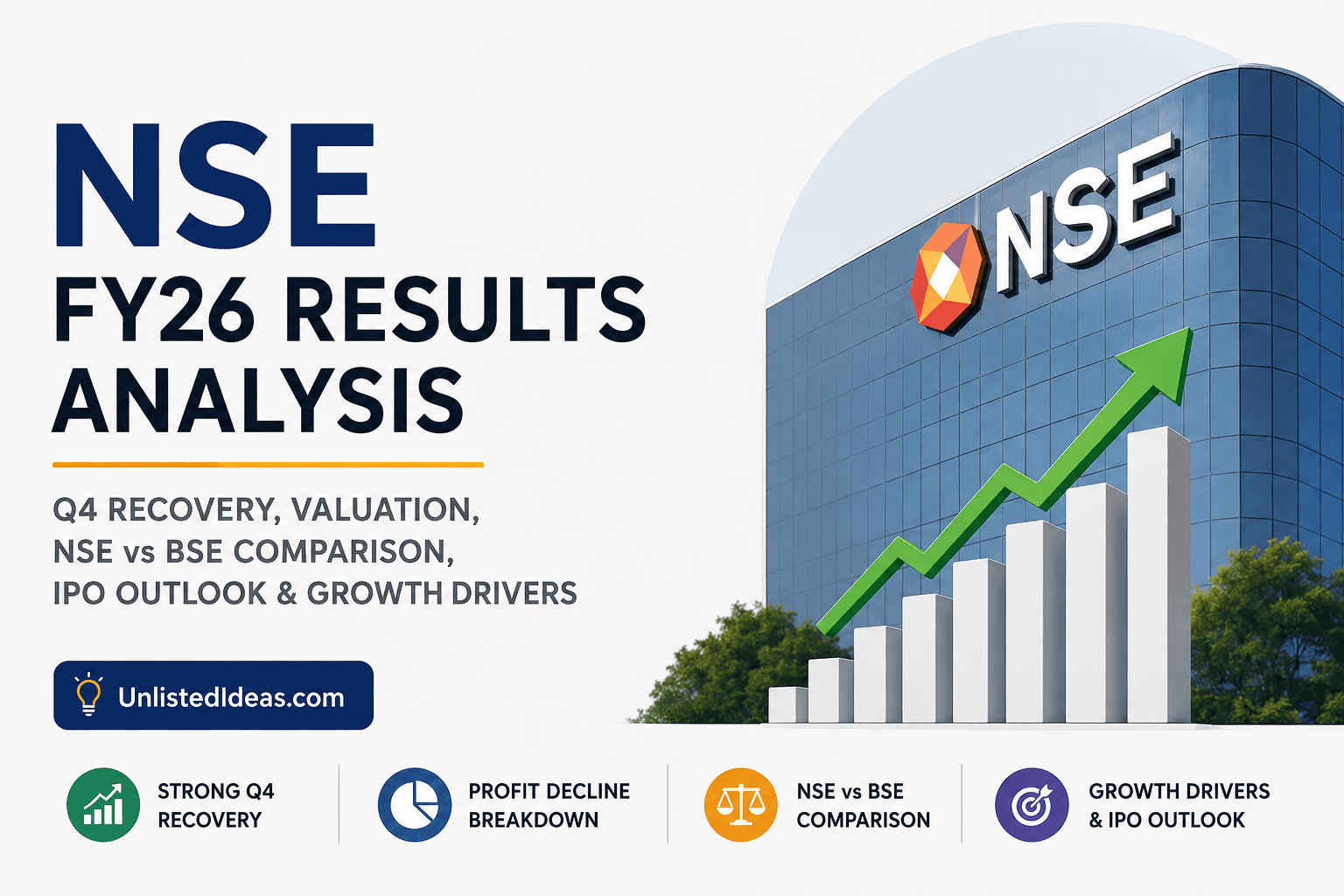 NSE
FY26 RESULTS ANALYSIS

Q4 RECOVERY, VALUATION, NSE vs BSE COMPARISON, IPO OUTLOOK & GROWTH DRIVERS

UnlistedIdeas.com

NSE

STRONG Q4 RECOVERY

PROFIT DECLINE BREAKDOWN

NSE vs BSE COMPARISON

GROWTH DRIVERS & IPO OUTLOOK